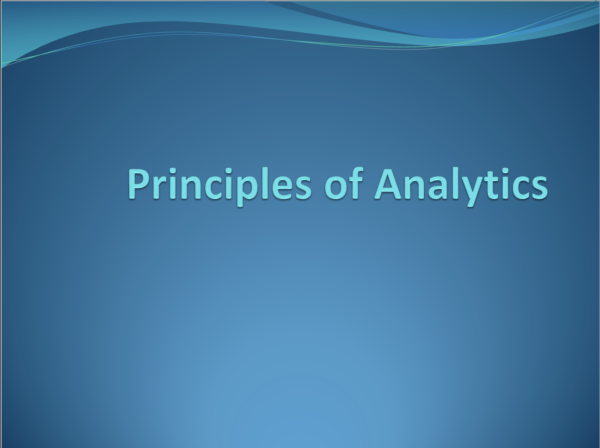 Principles of Analytics